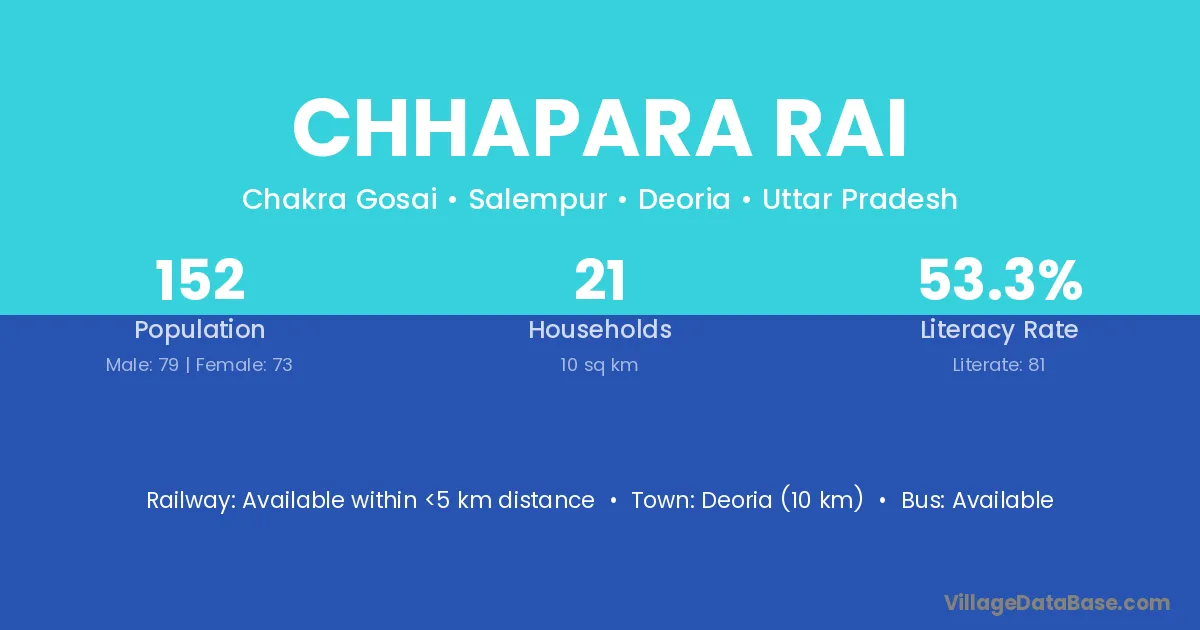 CHHAPARA RAI

Chakra Gosai • Salempur • Deoria • Uttar Pradesh

152
Population
Male: 79 | Female: 73

21
Households
10 sq km

53.3%
Literacy Rate
Literate: 81

Railway: Available within <5 km distance • Town: Deoria (10 km) • Bus: Available

VillageDataBase.com